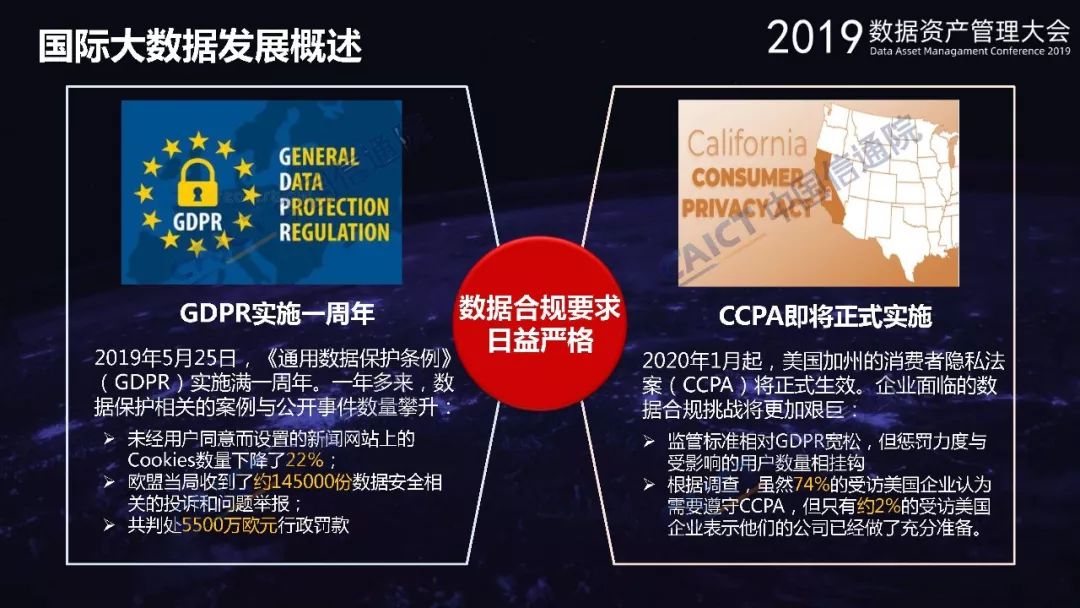 国际大数据发展概述

2019 数据资产管理大会
Data Asset Management Conference 2019

GDPR
GENERAL DATA PROTECTION REGULATION

GDPR实施一周年

2019年5月25日，《通用数据保护条例》（GDPR）实施满一周年。一年多来，数据保护相关的案例与公开事件数量攀升：

➢ 未经用户同意而设置的新闻网站上的Cookies数量下降了22%；
➢ 欧盟当局收到了约145000份数据安全相关的投诉和问题举报；
➢ 共判处5500万欧元行政罚款

数据合规要求日益严格

California
CONSUMER PRIVACY ACT

CAICT 中国信通院

CCPA即将正式实施

2020年1月起，美国加州的消费者隐私法案（CCPA）将正式生效。企业面临的数据合规挑战将更加艰巨：

➢ 监管标准相对GDPR宽松，但惩罚力度与受影响的用户数量相挂钩
➢ 根据调查，虽然74%的受访美国企业认为需要遵守CCPA，但只有约2%的受访美国企业表示他们的公司已经做了充分准备。